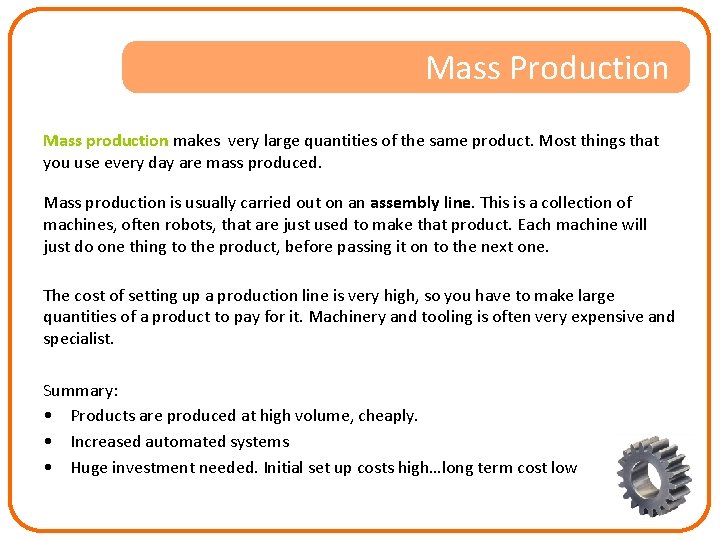 Mass Production

Mass production makes very large quantities of the same product. Most things that you use every day are mass produced.

Mass production is usually carried out on an assembly line. This is a collection of machines, often robots, that are just used to make that product. Each machine will just do one thing to the product, before passing it on to the next one.

The cost of setting up a production line is very high, so you have to make large quantities of a product to pay for it. Machinery and tooling is often very expensive and specialist.

Summary:
• Products are produced at high volume, cheaply.
• Increased automated systems
• Huge investment needed. Initial set up costs high…long term cost low